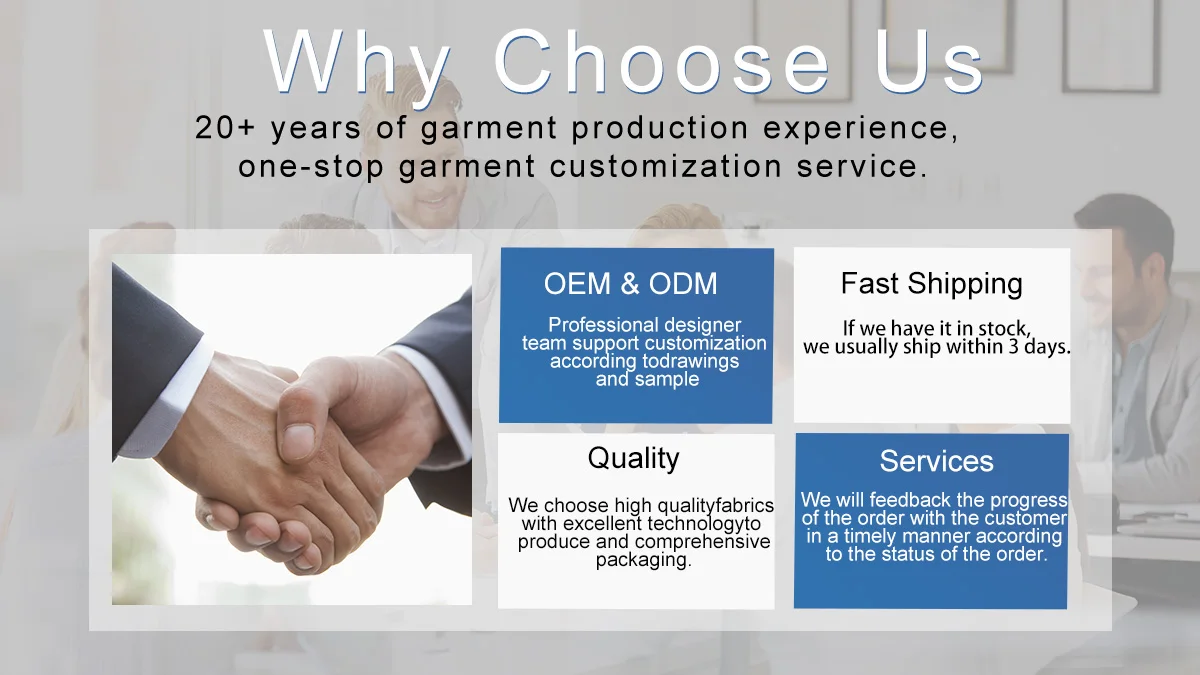 Why Choose Us

20+ years of garment production experience, one-stop garment customization service.

OEM & ODM

Professional designer team support customization according todrawings and sample

Fast Shipping

If we have it in stock, we usually ship within 3 days.

Quality

We choose high qualityfabrics with excellent technologyto produce and comprehensive packaging.

Services

We will feedback the progress of the order with the customer in a timely manner according to the status of the order.